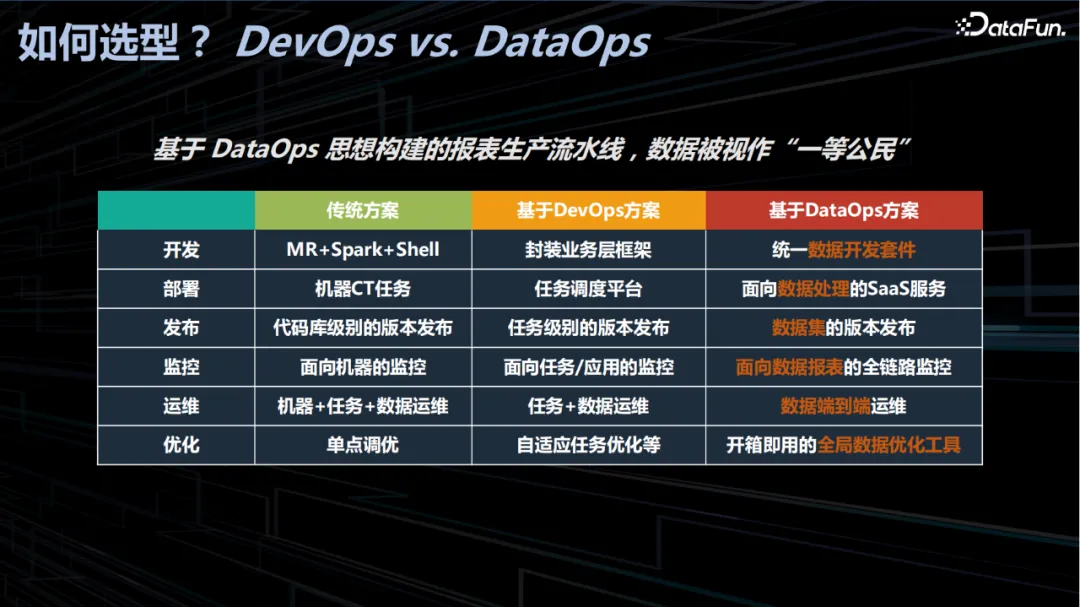 如何选型？ DevOps vs. DataOps

DataFun.

基于 DataOps 思想构建的报表生产流水线，数据被视作“一等公民”

| | 传统方案 | 基于DevOps方案 | 基于DataOps方案 |
|---|---|---|---|
| 开发 | MR+Spark+Shell | 封装业务层框架 | 统一数据开发套件 |
| 部署 | 机器CT任务 | 任务调度平台 | 面向数据处理的SaaS服务 |
| 发布 | 代码库级别的版本发布 | 任务级别的版本发布 | 数据集的版本发布 |
| 监控 | 面向机器的监控 | 面向任务/应用的监控 | 面向数据报表的全链路监控 |
| 运维 | 机器+任务+数据运维 | 任务+数据运维 | 数据端到端运维 |
| 优化 | 单点调优 | 自适应任务优化等 | 开箱即用的全局数据优化工具 |